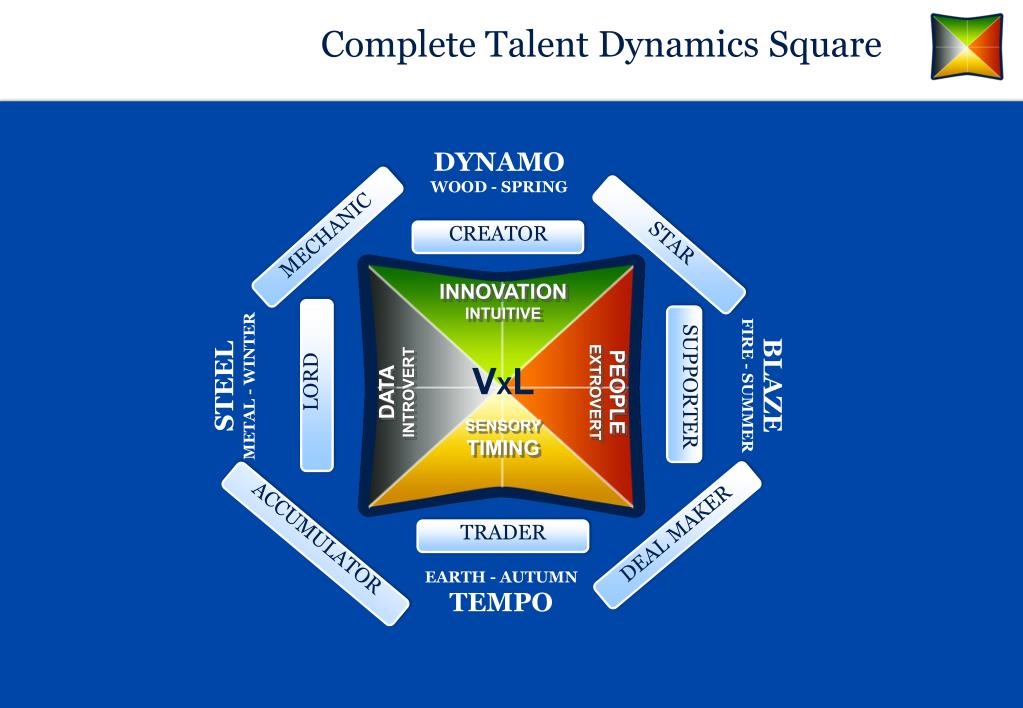 Complete Talent Dynamics Square

DYNAMO
WOOD - SPRING

MECHANIC

CREATOR

STAR

STEEL
METAL - WINTER

LORD

INNOVATION
INTUITIVE

DATA
INTROVERT

VxL

PEOPLE
EXTROVERT

SENSORY
TIMING

SUPPORTER

BLAZE
FIRE - SUMMER

ACCUMULATOR

TRADER

DEAL MAKER

EARTH - AUTUMN
TEMPO